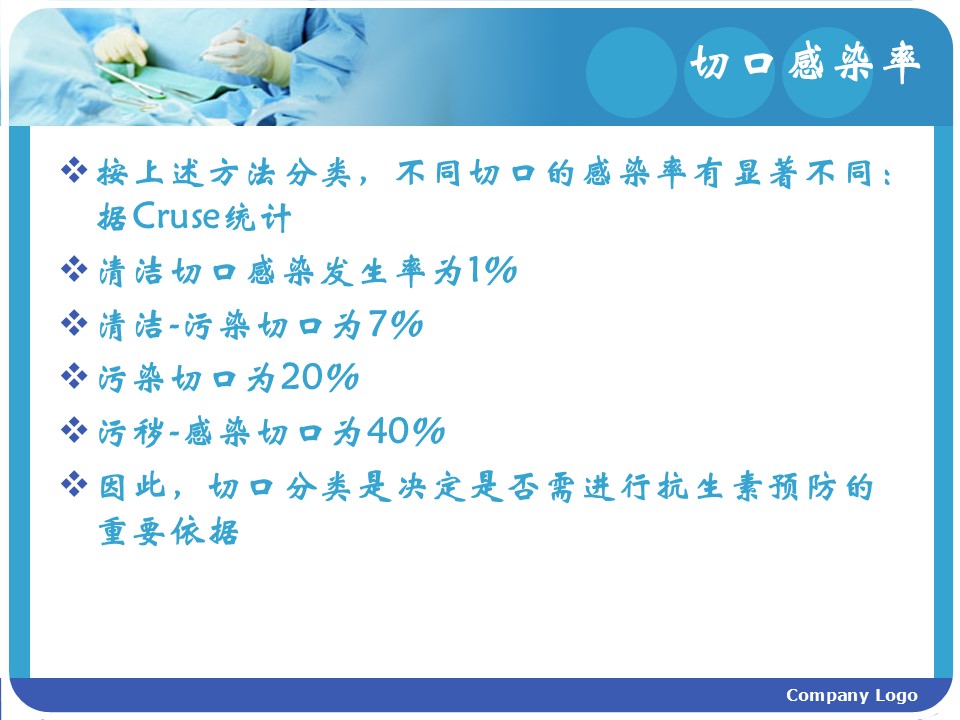 切口感染率

❖ 按上述方法分类，不同切口的感染率有显著不同：据Cruse统计

❖ 清洁切口感染发生率为1%

❖ 清洁-污染切口为7%

❖ 污染切口为20%

❖ 污秽-感染切口为40%

❖ 因此，切口分类是决定是否需进行抗生素预防的重要依据

Company Logo